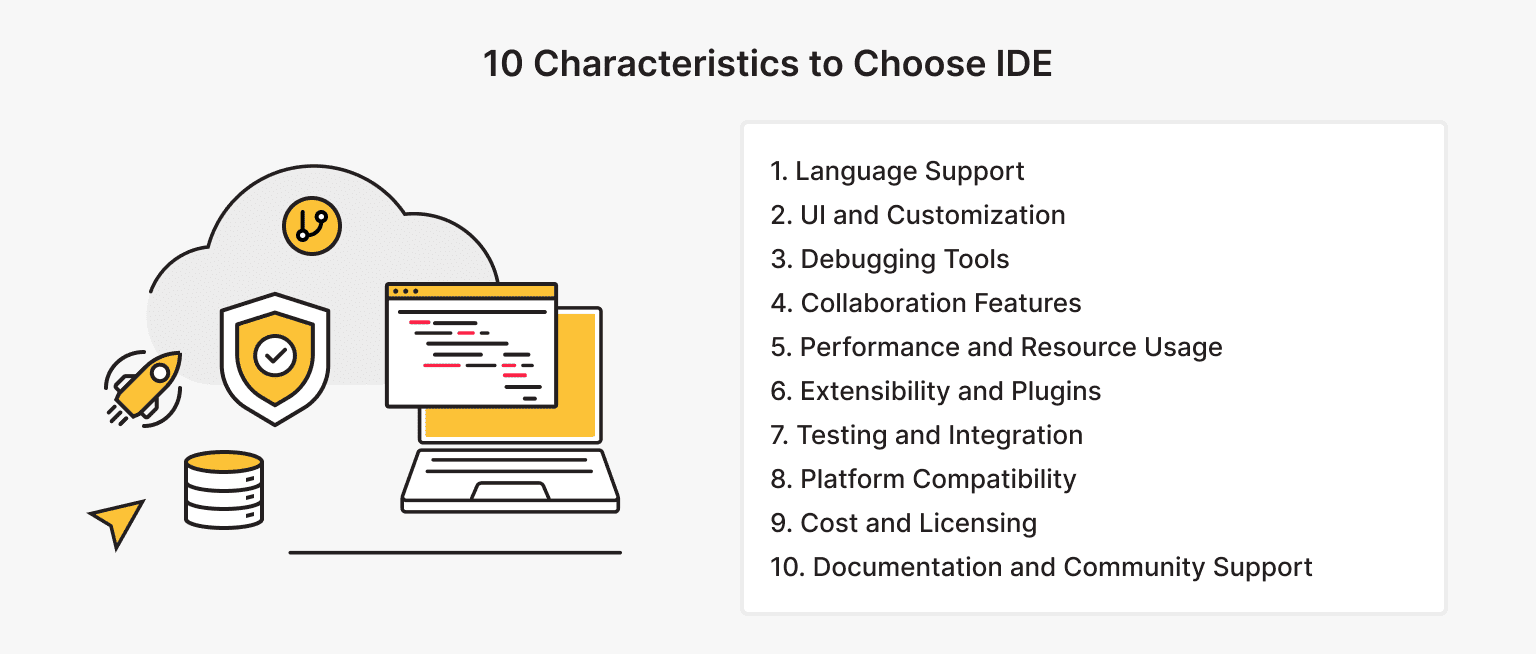 10 Characteristics to Choose IDE

1. Language Support
2. UI and Customization
3. Debugging Tools
4. Collaboration Features
5. Performance and Resource Usage
6. Extensibility and Plugins
7. Testing and Integration
8. Platform Compatibility
9. Cost and Licensing
10. Documentation and Community Support